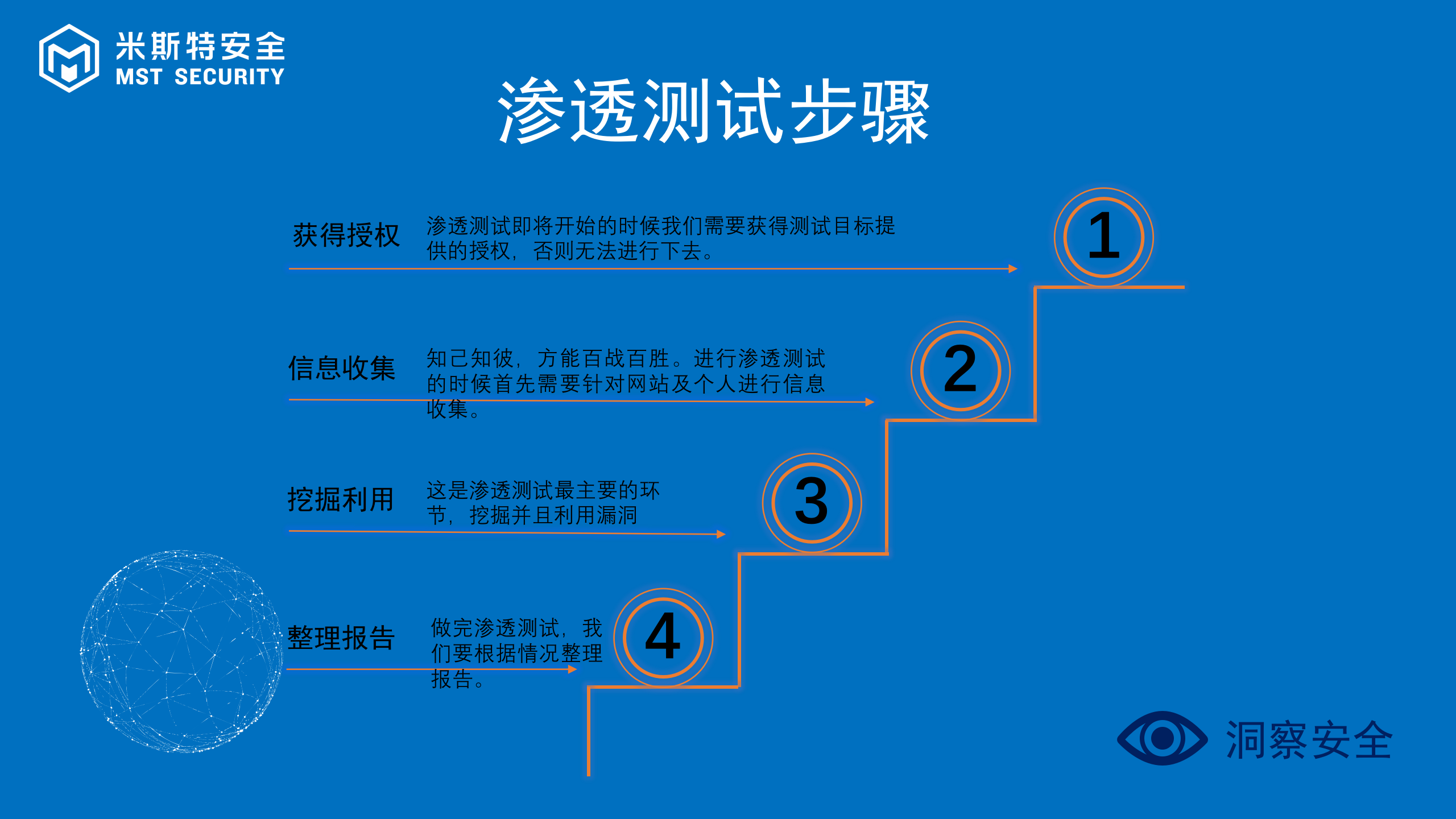 米斯特安全
MST SECURITY

渗透测试步骤

获得授权 渗透测试即将开始的时候我们需要获得测试目标提供的授权，否则无法进行下去。

1

信息收集 知己知彼，方能百战百胜。进行渗透测试的时候首先需要针对网站及个人进行信息收集。

2

挖掘利用 这是渗透测试最主要的环节，挖掘并且利用漏洞

3

整理报告 做完渗透测试，我们要根据情况整理报告。

4

洞察安全